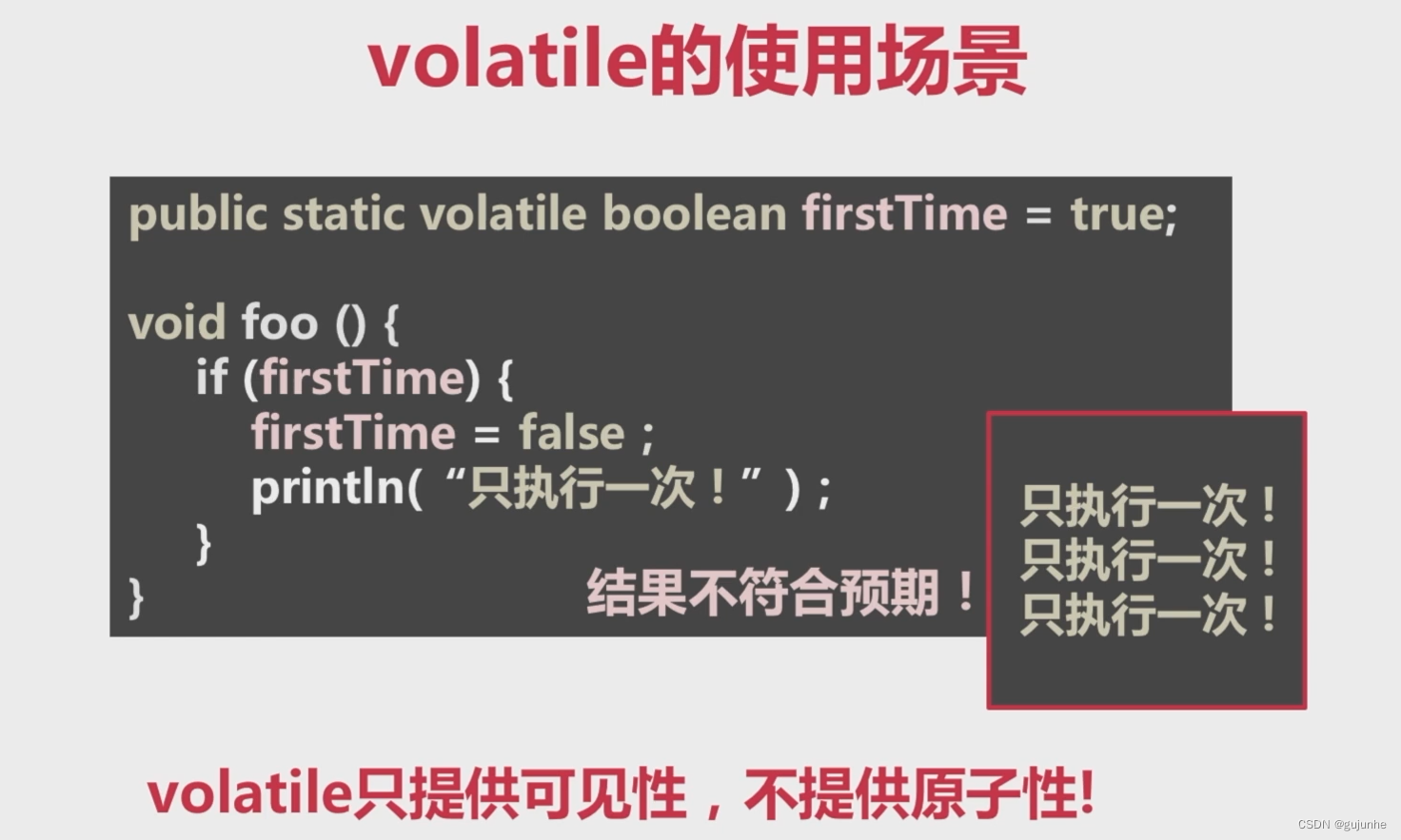 volatile的使用场景

public static volatile boolean firstTime = true;

void foo () {
    if (firstTime) {
        firstTime = false ;
        println( “只执行一次！” ) ;
    }
}

结果不符合预期！

只执行一次！
只执行一次！
只执行一次！

volatile只提供可见性，不提供原子性!

CSDN @gujunhe